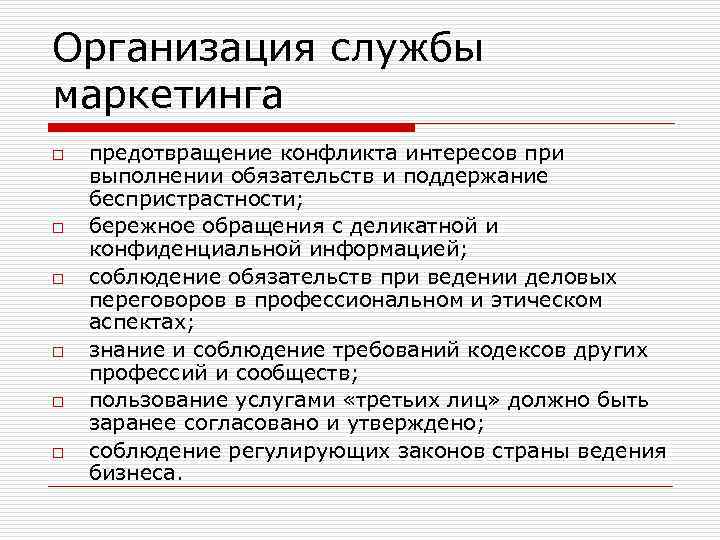 Организация службы маркетинга

□ предотвращение конфликта интересов при выполнении обязательств и поддержание беспристрастности;
□ бережное обращения с деликатной и конфиденциальной информацией;
□ соблюдение обязательств при ведении деловых переговоров в профессиональном и этическом аспектах;
□ знание и соблюдение требований кодексов других профессий и сообществ;
□ пользование услугами «третьих лиц» должно быть заранее согласовано и утверждено;
□ соблюдение регулирующих законов страны ведения бизнеса.